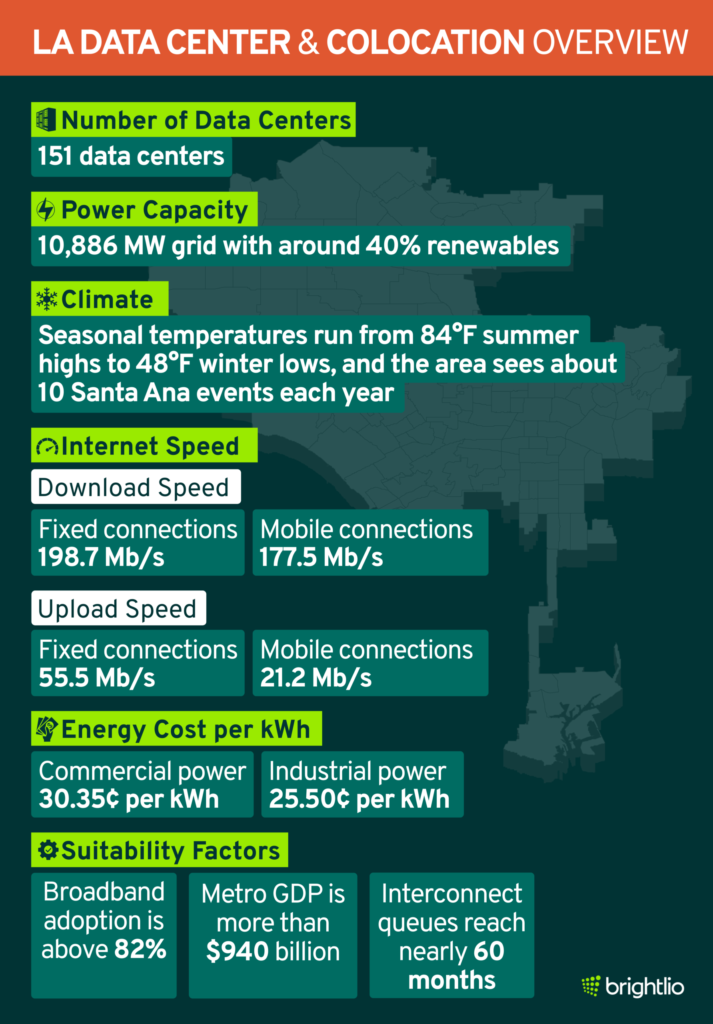 LA DATA CENTER & COLOCATION OVERVIEW

Number of Data Centers

151 data centers

Power Capacity

10,886 MW grid with around 40% renewables

Climate

Seasonal temperatures run from 84°F summer highs to 48°F winter lows, and the area sees about 10 Santa Ana events each year

Internet Speed

Download Speed

Fixed connections
198.7 Mb/s

Mobile connections
177.5 Mb/s

Upload Speed

Fixed connections
55.5 Mb/s

Mobile connections
21.2 Mb/s

Energy Cost per kWh

Commercial power
30.35¢ per kWh

Industrial power
25.50¢ per kWh

Suitability Factors

Broadband adoption is above 82%

Metro GDP is more than $940 billion

Interconnect queues reach nearly 60 months

brightlio